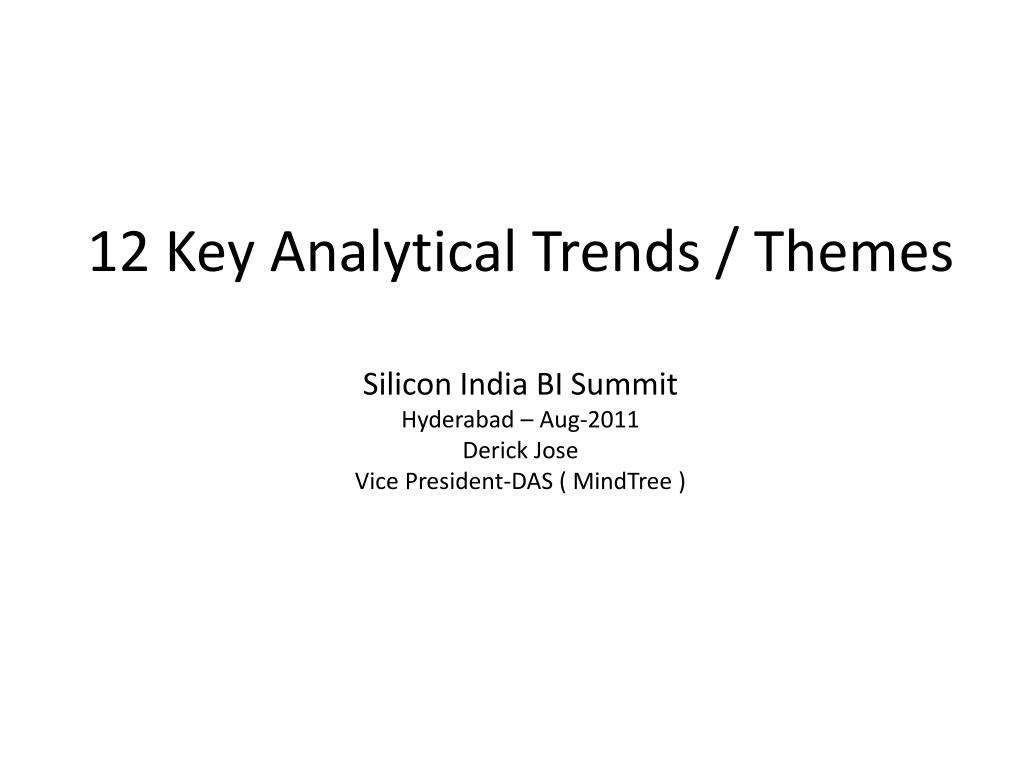 12 Key Analytical Trends / Themes

Silicon India BI Summit
Hyderabad – Aug-2011
Derick Jose
Vice President-DAS ( MindTree )